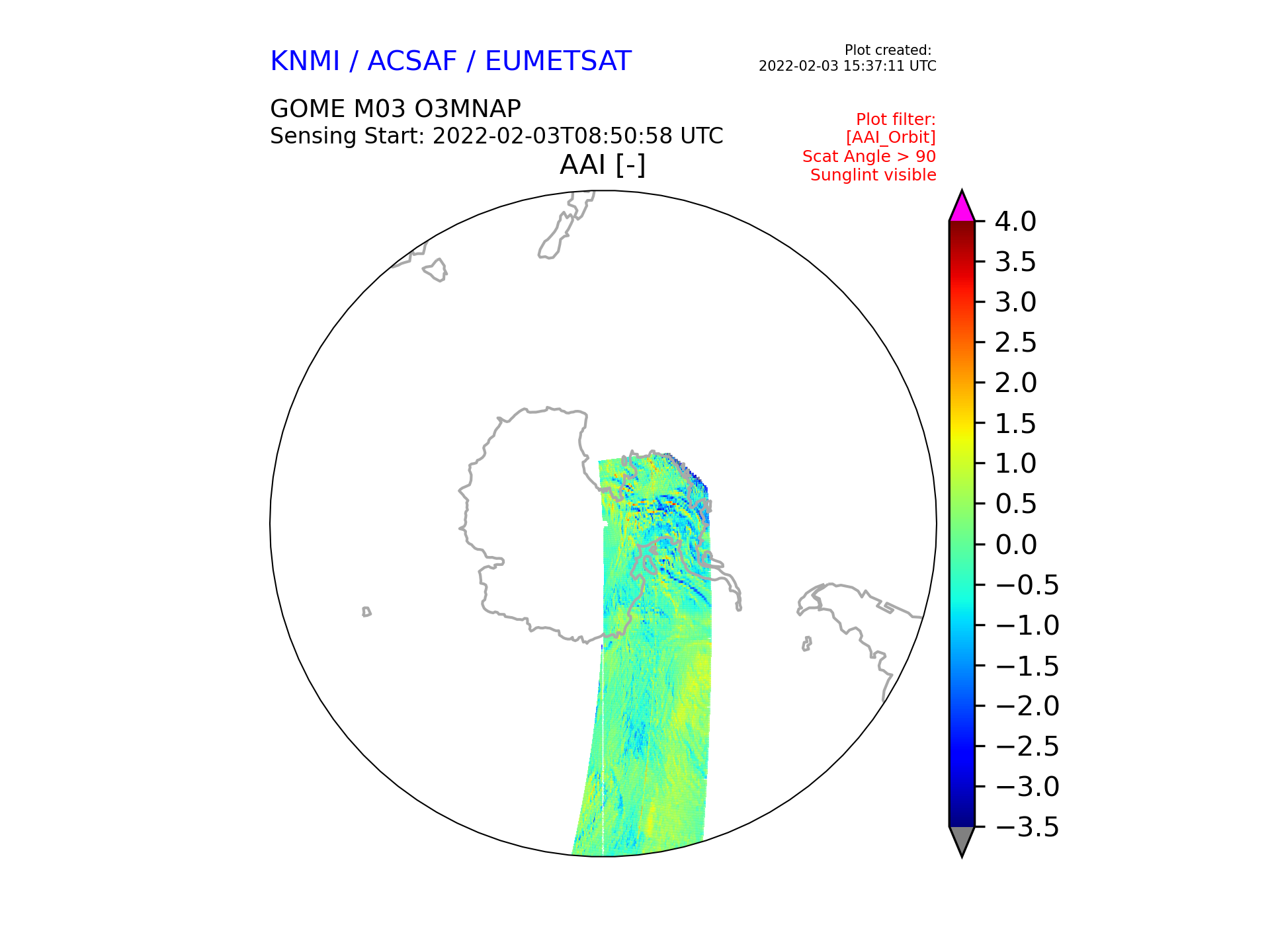 KNMI / ACSAF / EUMETSAT

Plot created:
2022-02-03 15:37:11 UTC

GOME M03 O3MNAP
Sensing Start: 2022-02-03T08:50:58 UTC

Plot filter:
[AAI_Orbit]
Scat Angle > 90
Sunglint visible

AAI [-]

4.0
3.5
3.0
2.5
2.0
1.5
1.0
0.5
0.0
−0.5
−1.0
−1.5
−2.0
−2.5
−3.0
−3.5